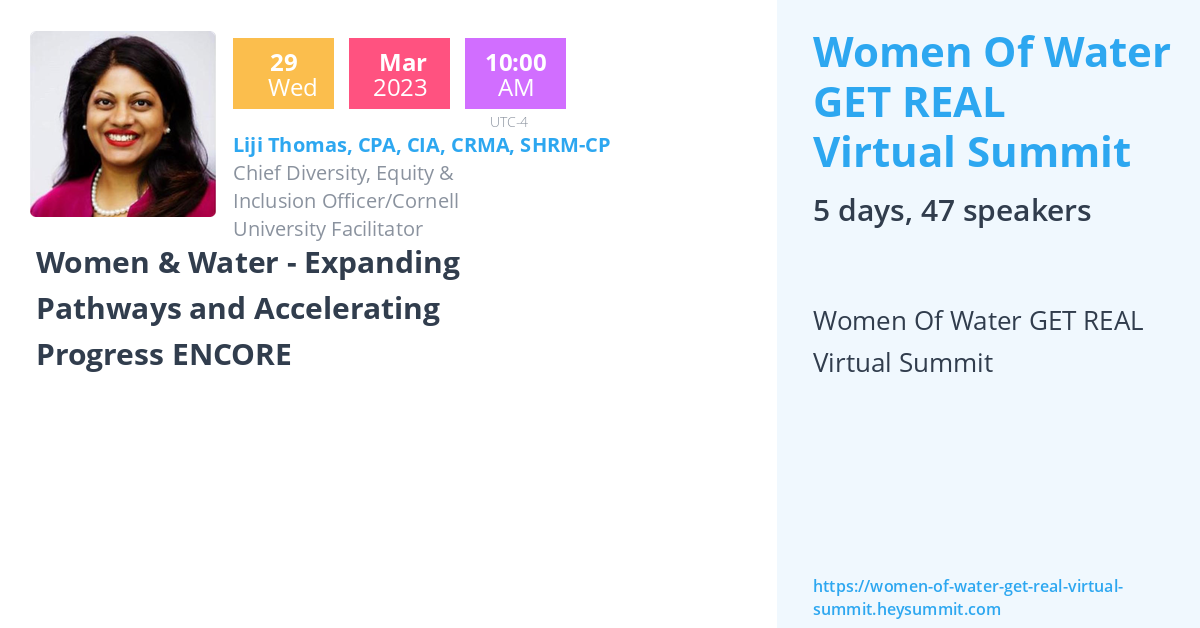 29
Wed

Mar
2023

10:00
AM

UTC-4

Liji Thomas, CPA, CIA, CRMA, SHRM-CP
Chief Diversity, Equity & Inclusion Officer/Cornell University Facilitator

Women & Water - Expanding Pathways and Accelerating Progress ENCORE

Women Of Water GET REAL Virtual Summit

5 days, 47 speakers

Women Of Water GET REAL Virtual Summit

https://women-of-water-get-real-virtual-summit.heysummit.com